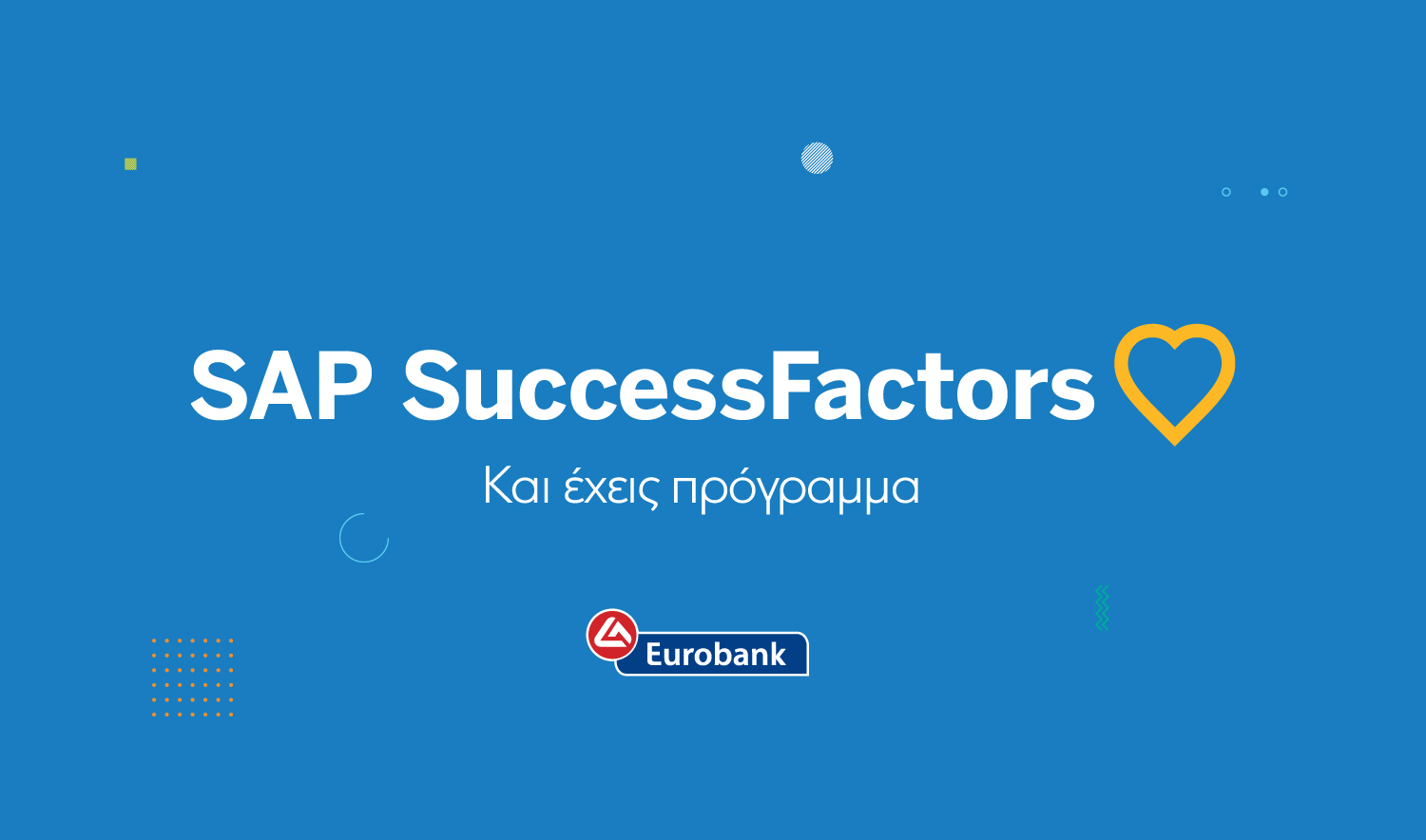 SAP SuccessFactors

Και έχεις πρόγραμμα

Eurobank